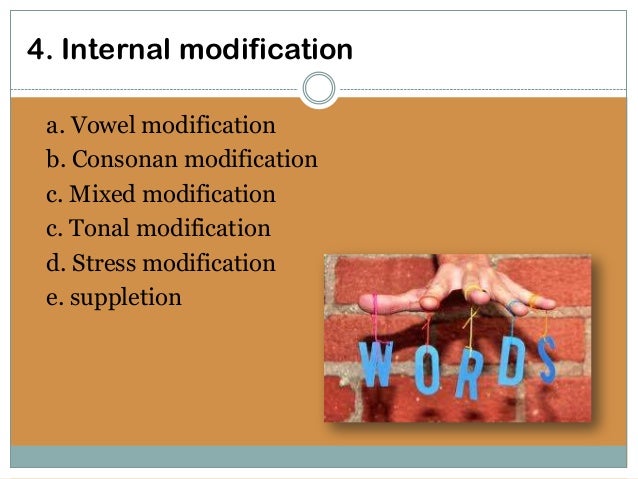 4. Internal modification

a. Vowel modification
b. Consonan modification
c. Mixed modification
c. Tonal modification
d. Stress modification
e. suppletion

WORDS